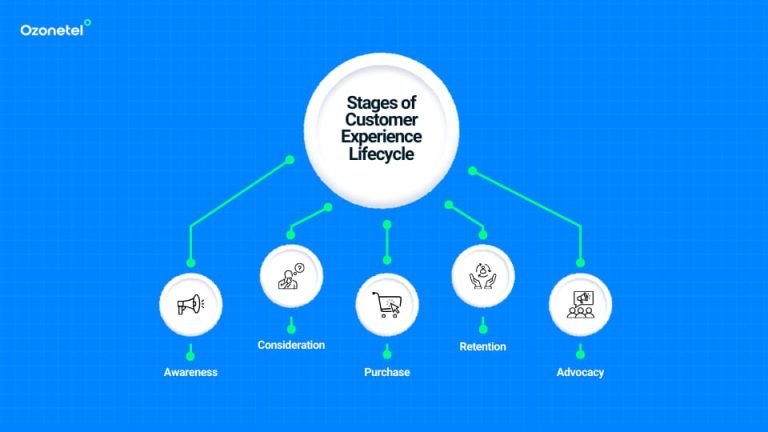 Ozonetel

Stages of Customer Experience Lifecycle

Awareness

Consideration

Purchase

Retention

Advocacy